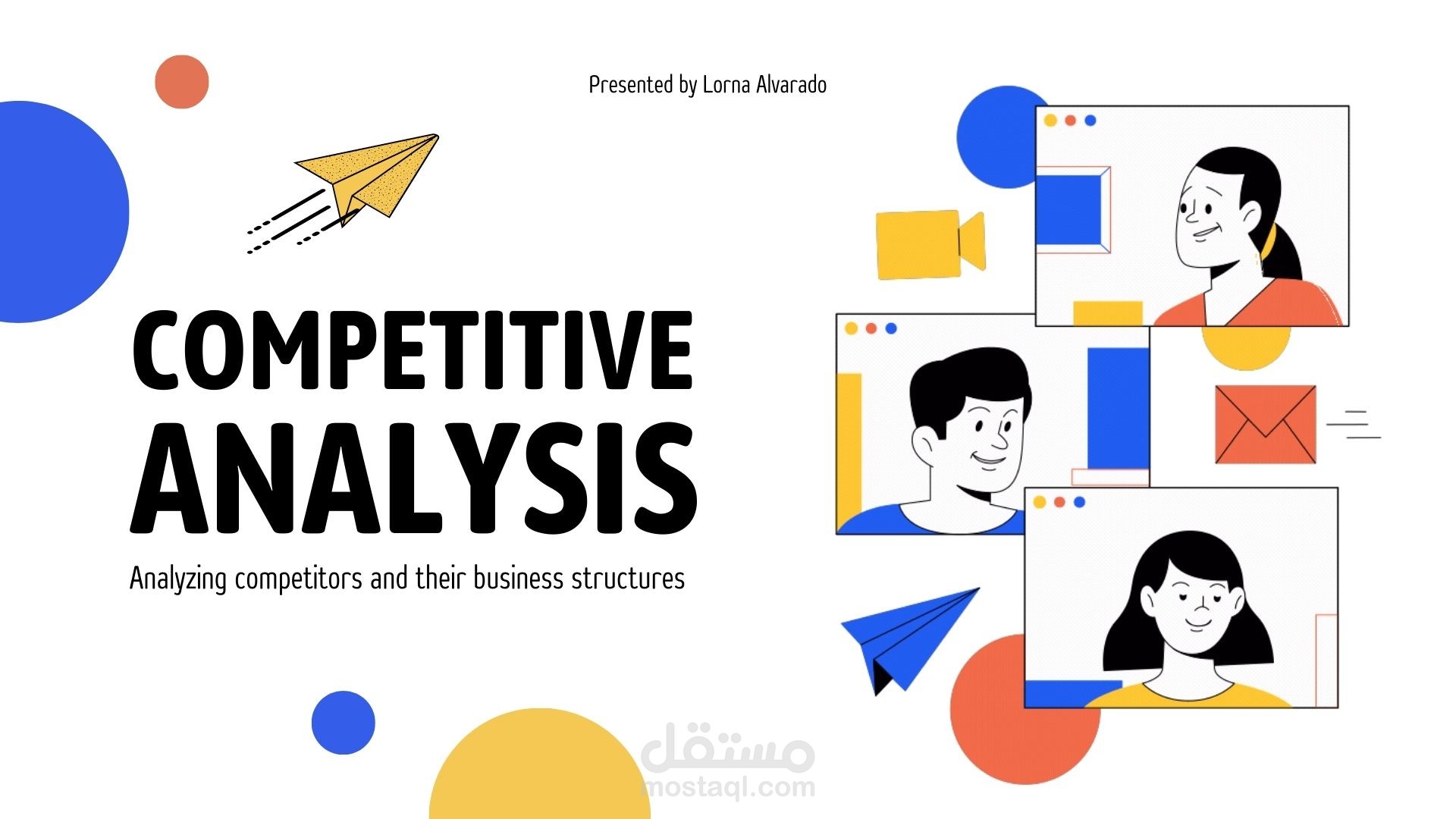 Presented by Lorna Alvarado

COMPETITIVE ANALYSIS

Analyzing competitors and their business structures

مستقل
mostaql.com